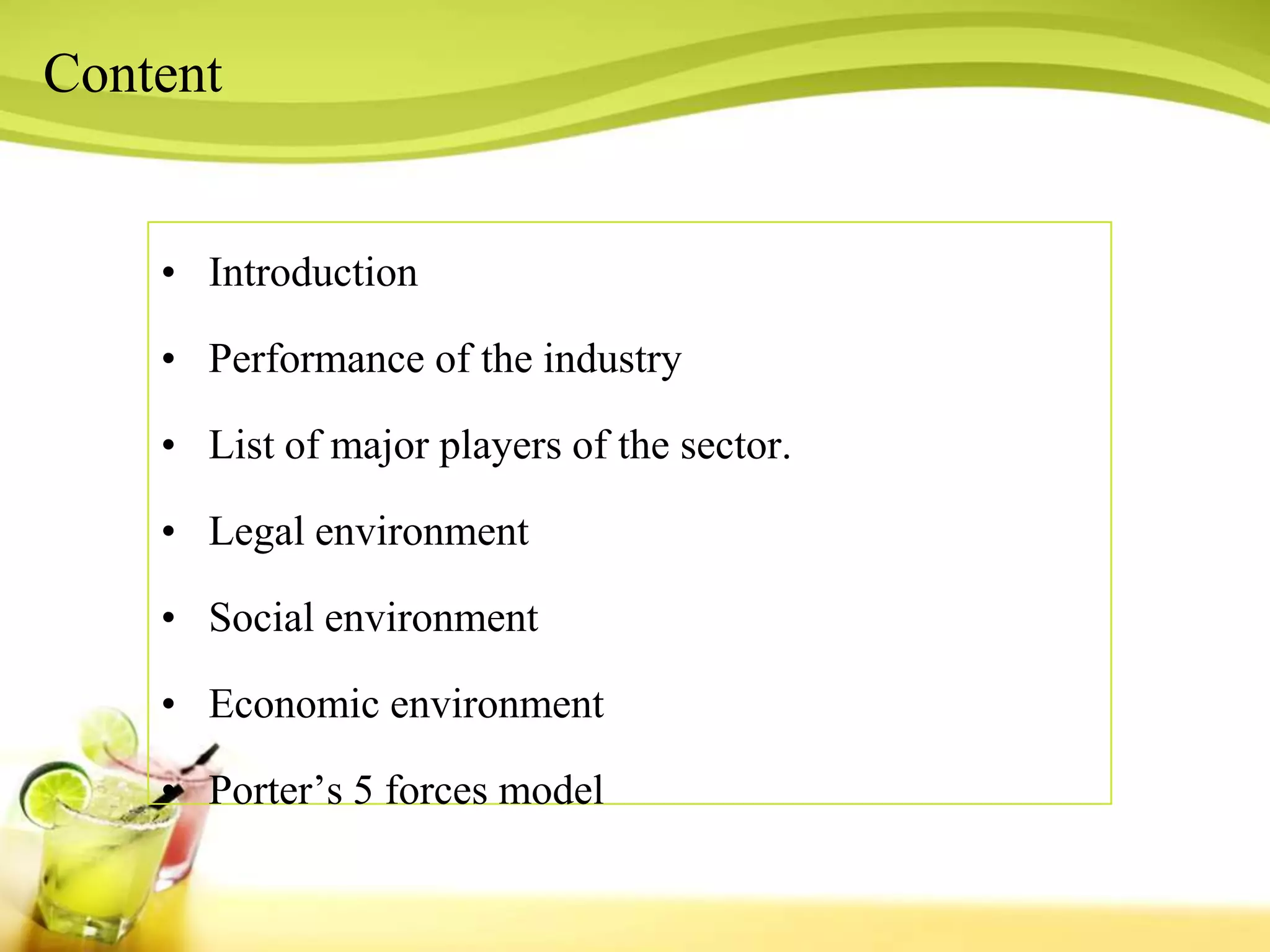 Content

• Introduction

• Performance of the industry

• List of major players of the sector.

• Legal environment

• Social environment

• Economic environment

• Porter’s 5 forces model